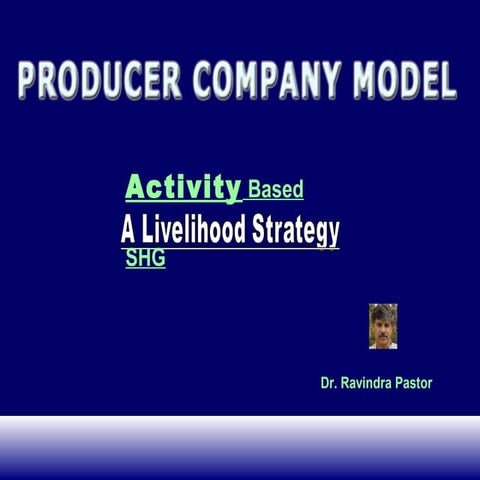 PRODUCER COMPANY MODEL

Activity Based

A Livelihood Strategy

SHG

Dr. Ravindra Pastor